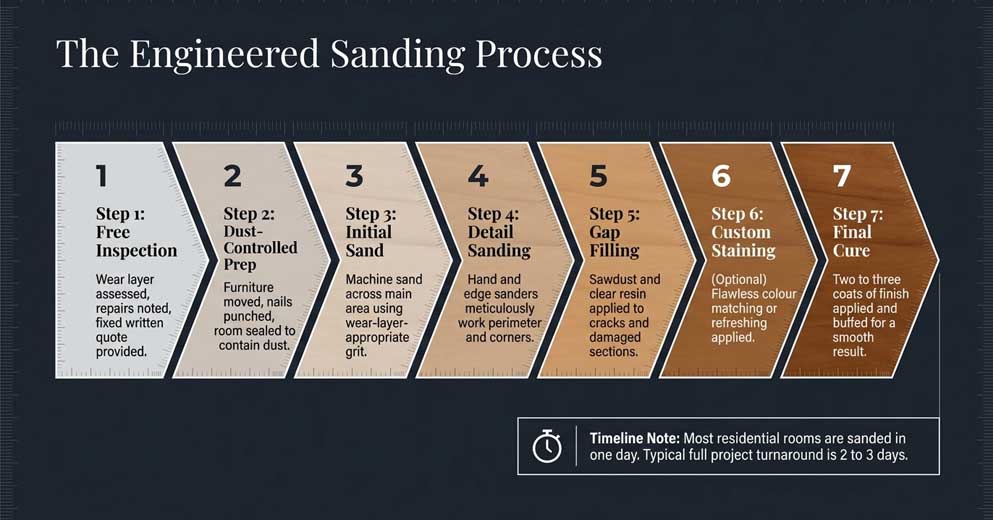 The Engineered Sanding Process

1

Step 1: Free Inspection

Wear layer assessed, repairs noted, fixed written quote provided.

2

Step 2: Dust-Controlled Prep

Furniture moved, nails punched, room sealed to contain dust.

3

Step 3: Initial Sand

Machine sand across main area using wear-layer-appropriate grit.

4

Step 4: Detail Sanding

Hand and edge sanders meticulously work perimeter and corners.

5

Step 5: Gap Filling

Sawdust and clear resin applied to cracks and damaged sections.

6

Step 6: Custom Staining

(Optional) Flawless colour matching or refreshing applied.

7

Step 7: Final Cure

Two to three coats of finish applied and buffed for a smooth result.

Timeline Note: Most residential rooms are sanded in one day. Typical full project turnaround is 2 to 3 days.